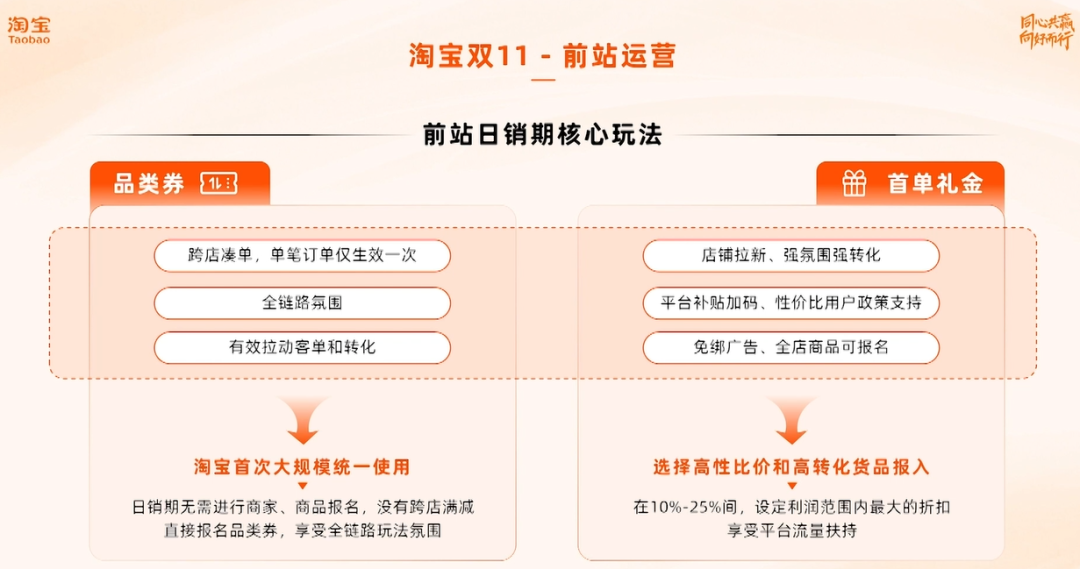 淘宝
Taobao

同心共赢
向好而行

淘宝双11 - 前站运营

前站日销期核心玩法

品类券

跨店凑单，单笔订单仅生效一次

全链路氛围

有效拉动客单和转化

淘宝首次大规模统一使用

日销期无需进行商家、商品报名，没有跨店满减
直接报名品类券，享受全链路玩法氛围

首单礼金

店铺拉新、强氛围强转化

平台补贴加码、性价比用户政策支持

免绑广告、全店商品可报名

选择高性比价和高转化货品报入

在10%-25%间，设定利润范围内最大的折扣
享受平台流量扶持